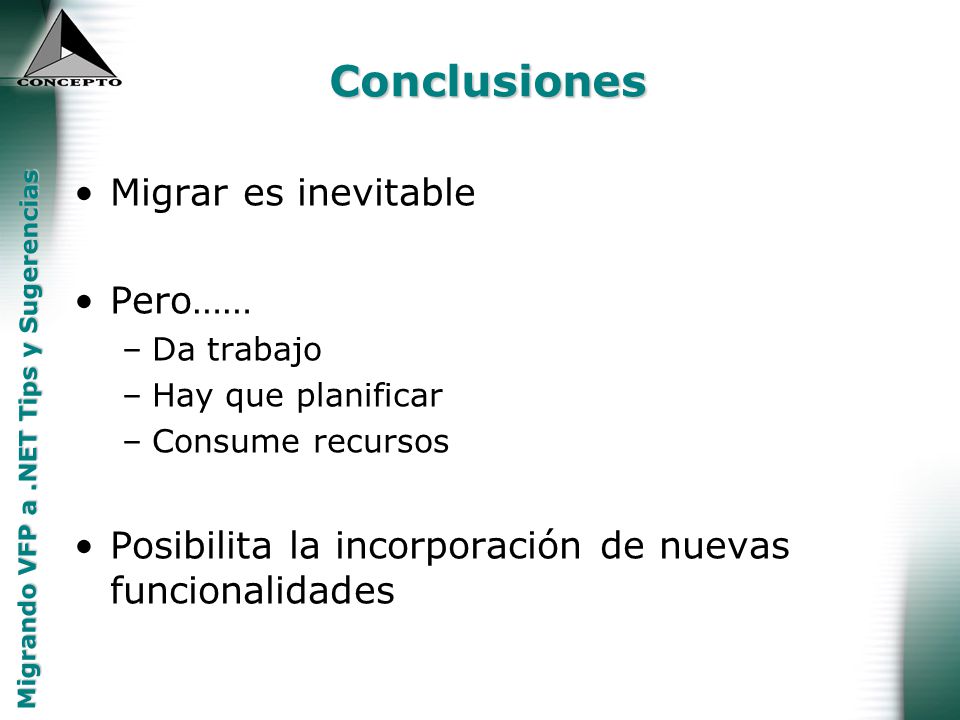 CONCEPTO

Conclusiones

Migrando VFP a .NET Tips y Sugerencias

• Migrar es inevitable

• Pero……
– Da trabajo
– Hay que planificar
– Consume recursos

• Posibilita la incorporación de nuevas funcionalidades